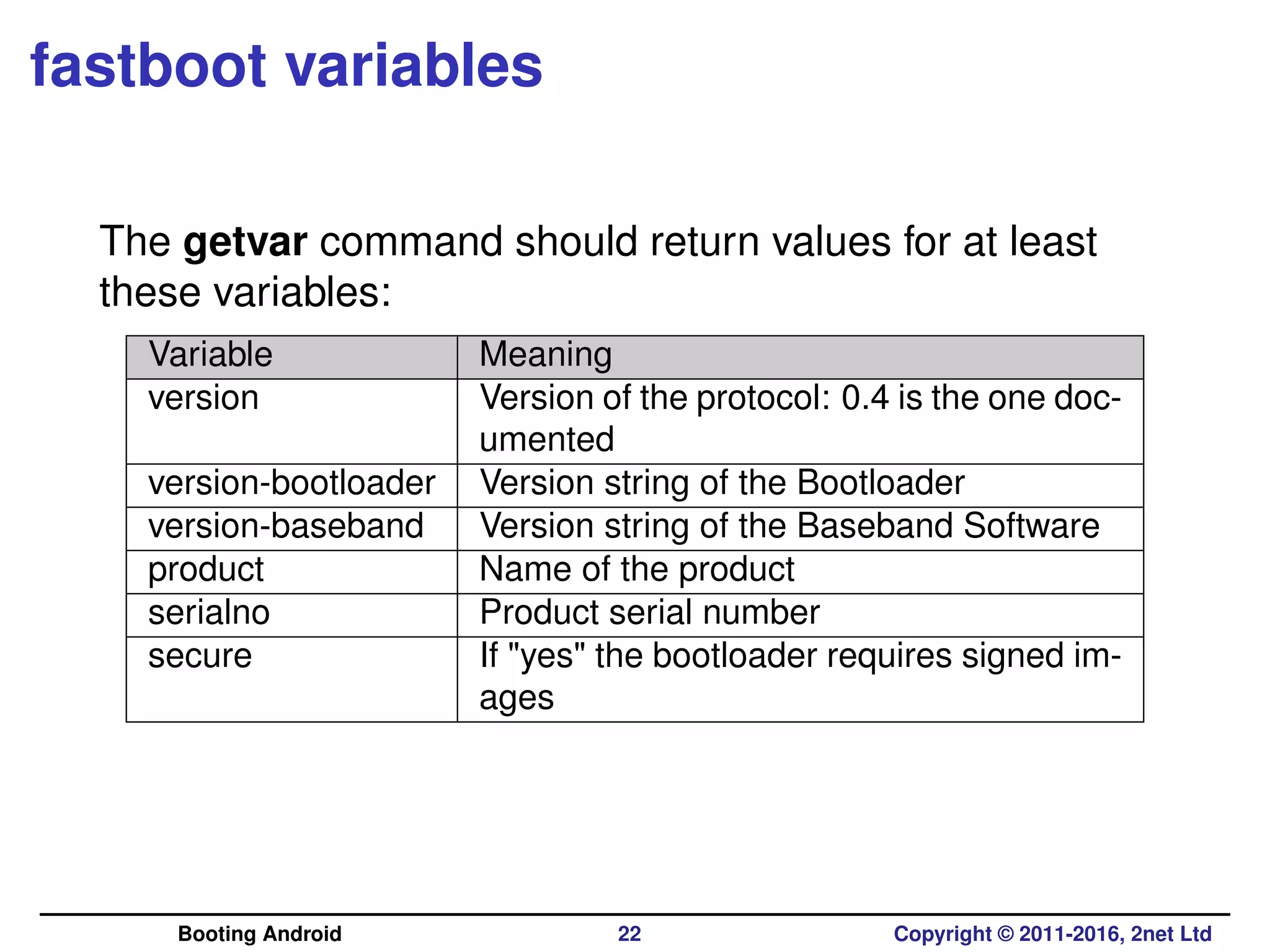 fastboot variables

The getvar command should return values for at least these variables:

| Variable | Meaning |
|---|---|
| version | Version of the protocol: 0.4 is the one documented |
| version-bootloader | Version string of the Bootloader |
| version-baseband | Version string of the Baseband Software |
| product | Name of the product |
| serialno | Product serial number |
| secure | If "yes" the bootloader requires signed images |

Booting Android 22 Copyright © 2011-2016, 2net Ltd